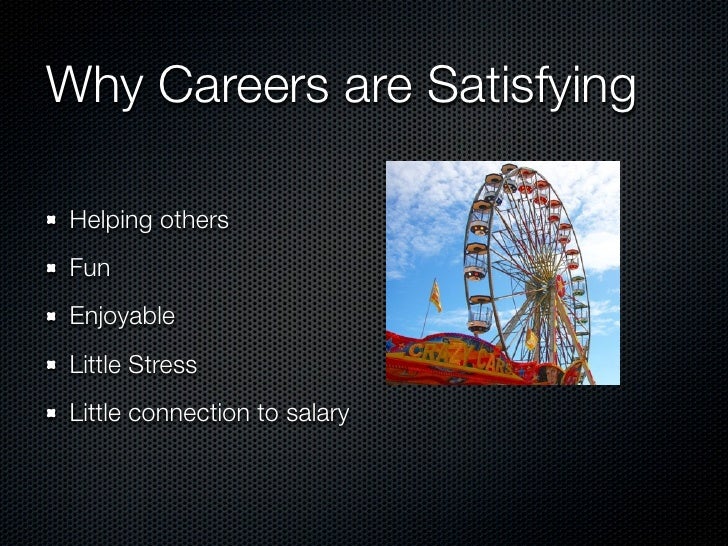 Why Careers are Satisfying

- Helping others
- Fun
- Enjoyable
- Little Stress
- Little connection to salary

CRAZY CARS